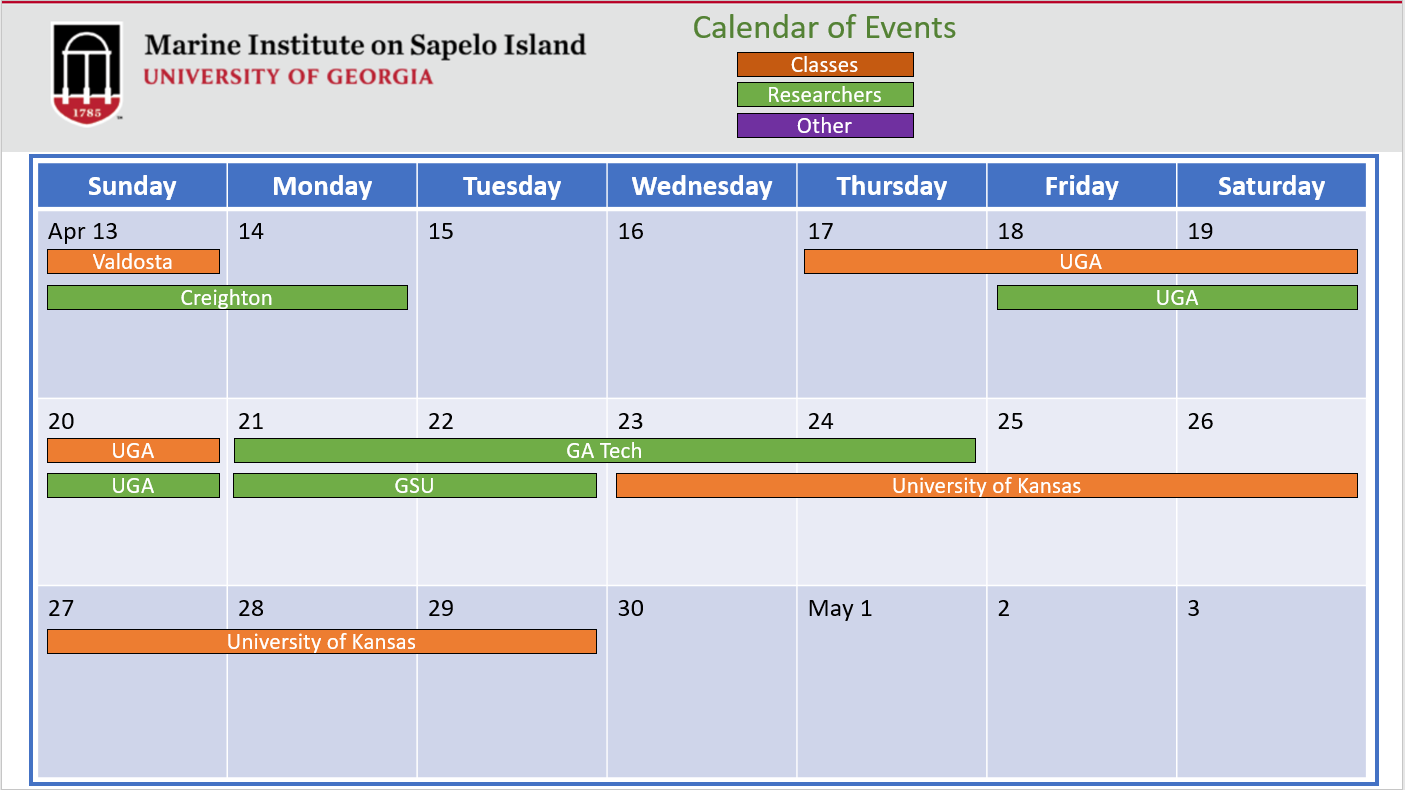 1785

Marine Institute on Sapelo Island
UNIVERSITY OF GEORGIA

Calendar of Events

Classes
Researchers
Other

| Sunday | Monday | Tuesday | Wednesday | Thursday | Friday | Saturday |
|---|---|---|---|---|---|---|
| Apr 13 Valdosta Creighton | 14 | 15 | 16 | 17 UGA | 18 UGA | 19 |
| 20 UGA UGA | 21 GA Tech GSU | 22 | 23 University of Kansas | 24 | 25 | 26 |
| 27 University of Kansas | 28 | 29 | 30 | May 1 | 2 | 3 |